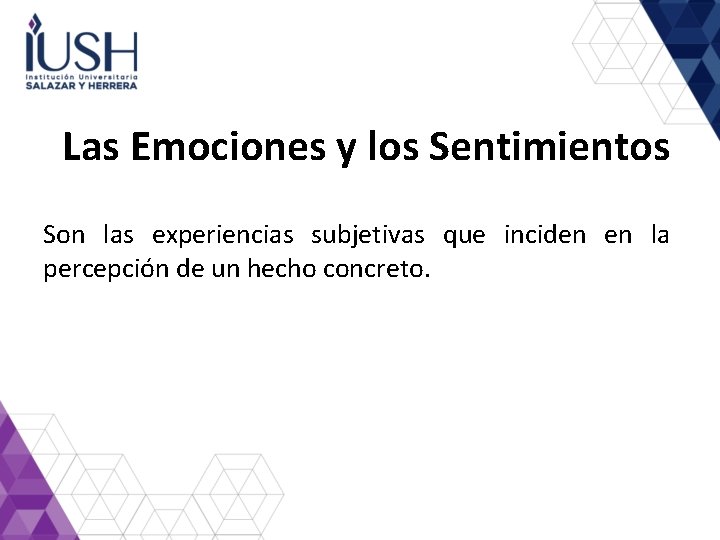 IUSH
Institución Universitaria
SALAZAR Y HERRERA

Las Emociones y los Sentimientos

Son las experiencias subjetivas que inciden en la percepción de un hecho concreto.